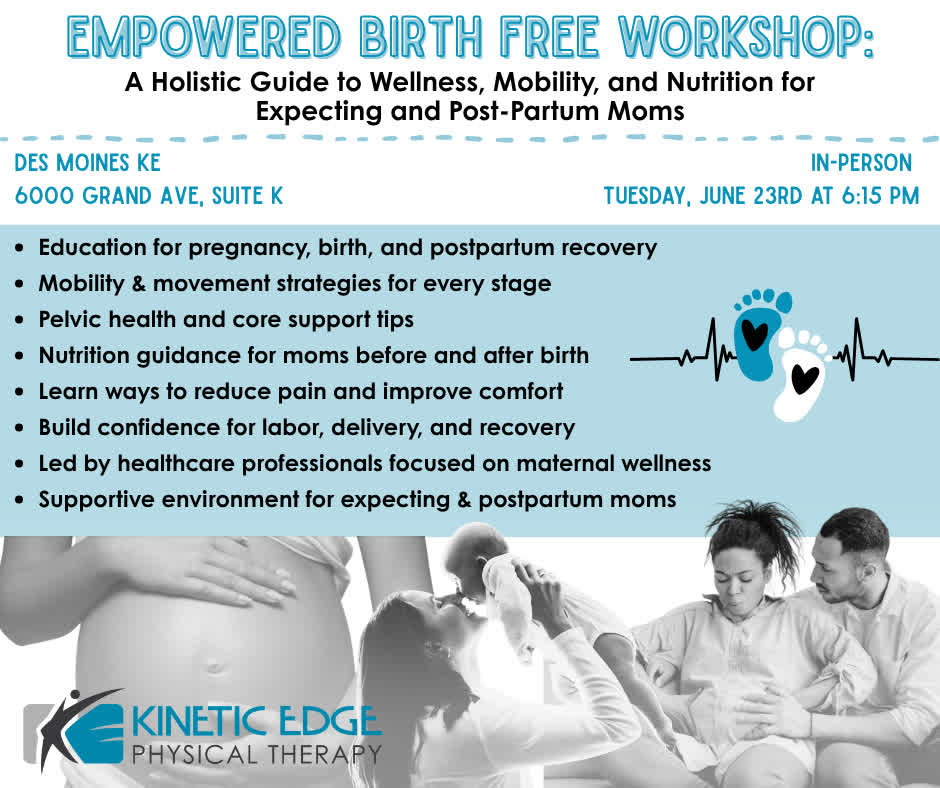 EMPOWERED BIRTH FREE WORKSHOP:
A Holistic Guide to Wellness, Mobility, and Nutrition for Expecting and Post-Partum Moms

DES MOINES KE
6000 GRAND AVE, SUITE K

IN-PERSON
TUESDAY, JUNE 23RD AT 6:15 PM

• Education for pregnancy, birth, and postpartum recovery
• Mobility & movement strategies for every stage
• Pelvic health and core support tips
• Nutrition guidance for moms before and after birth
• Learn ways to reduce pain and improve comfort
• Build confidence for labor, delivery, and recovery
• Led by healthcare professionals focused on maternal wellness
• Supportive environment for expecting & postpartum moms

KINETIC EDGE
PHYSICAL THERAPY